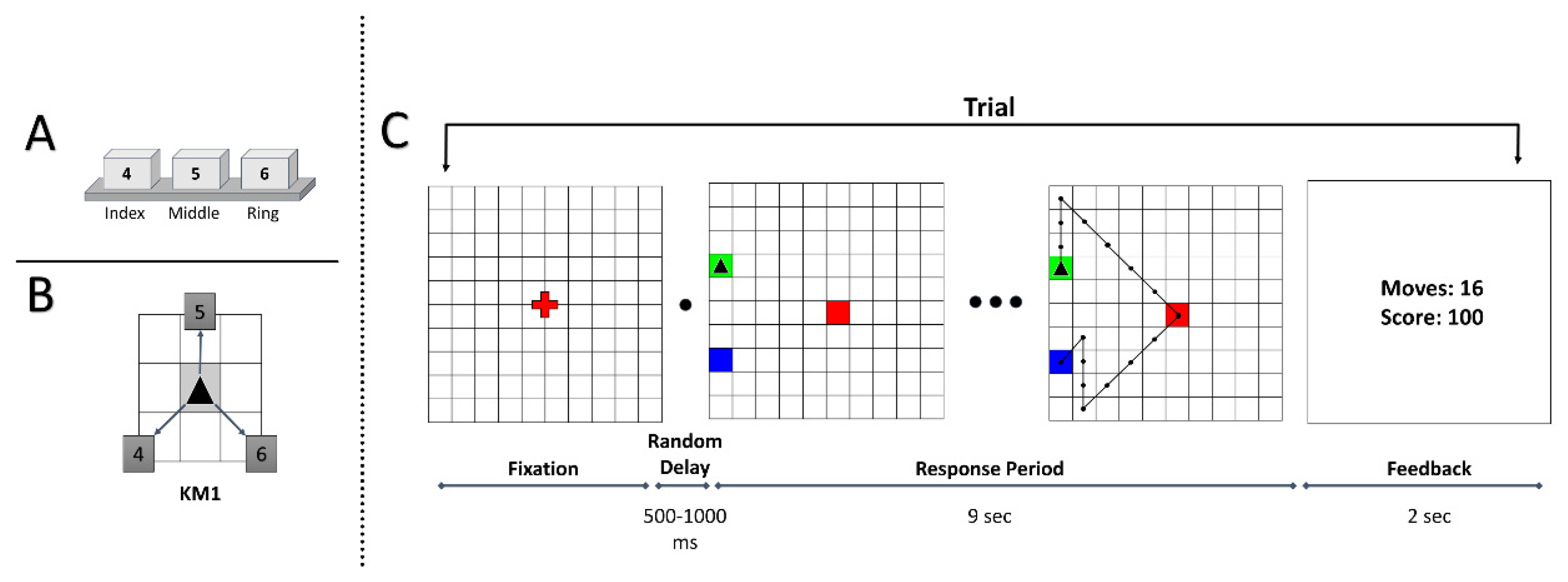 A

4 5 6

Index Middle Ring

B

5

4 6

KM1

C

Trial

Moves: 16
Score: 100

Fixation

Random Delay

Response Period

Feedback

500-1000 ms

9 sec

2 sec